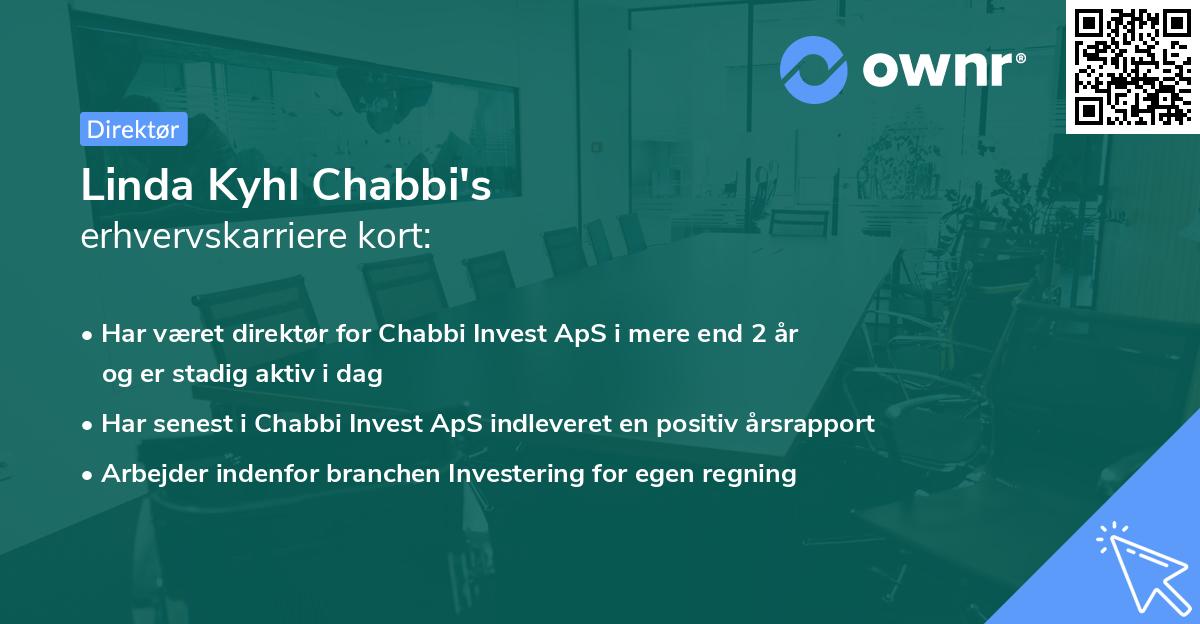 ownr®

Direktør

Linda Kyhl Chabbi's
erhvervskarriere kort:

• Har været direktør for Chabbi Invest ApS i mere end 2 år og er stadig aktiv i dag
• Har senest i Chabbi Invest ApS indleveret en positiv årsrapport
• Arbejder indenfor branchen Investering for egen regning